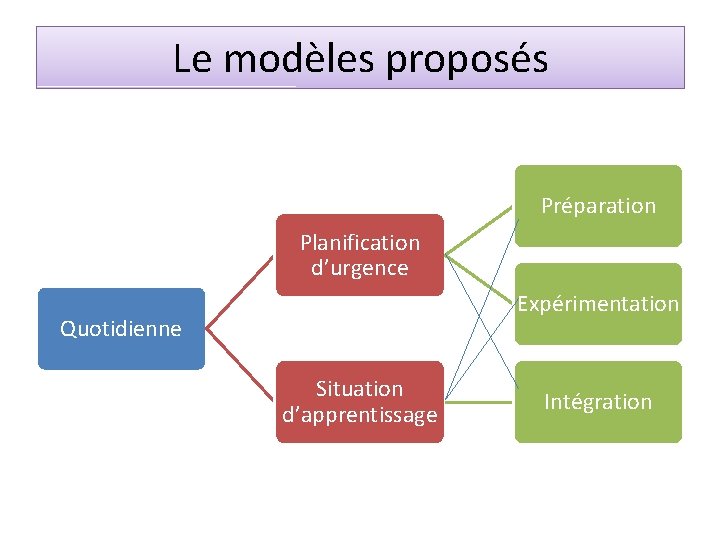 Le modèles proposés

Quotidienne

Planification d'urgence

Situation d'apprentissage

Préparation

Expérimentation

Intégration